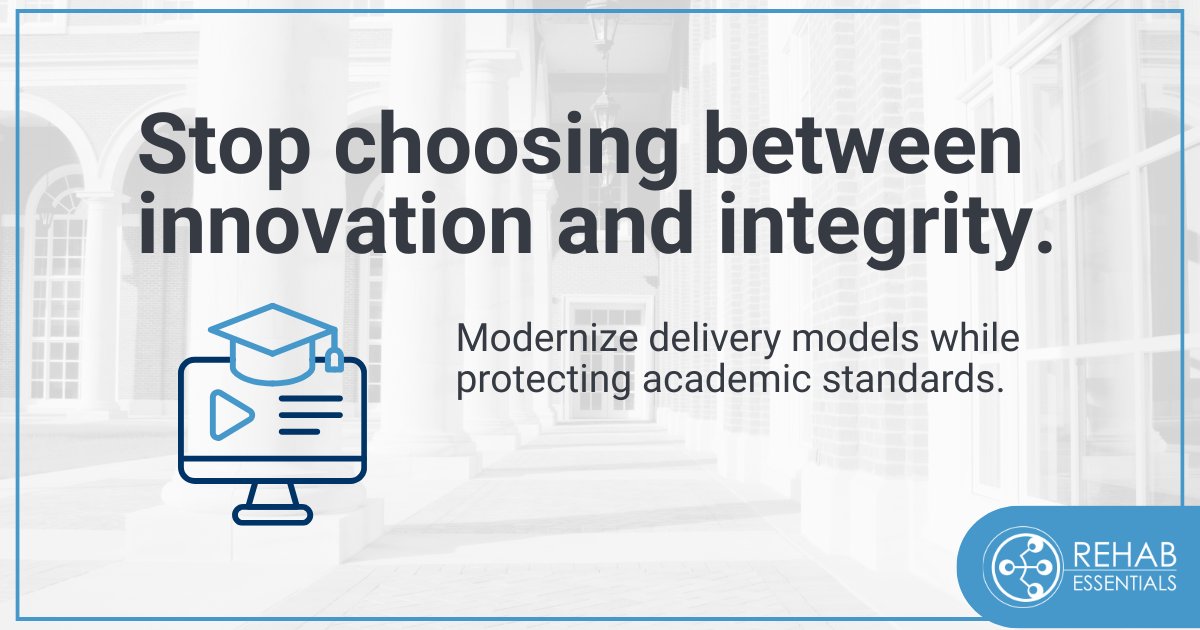 Stop choosing between innovation and integrity.

Modernize delivery models while protecting academic standards.

REHAB ESSENTIALS